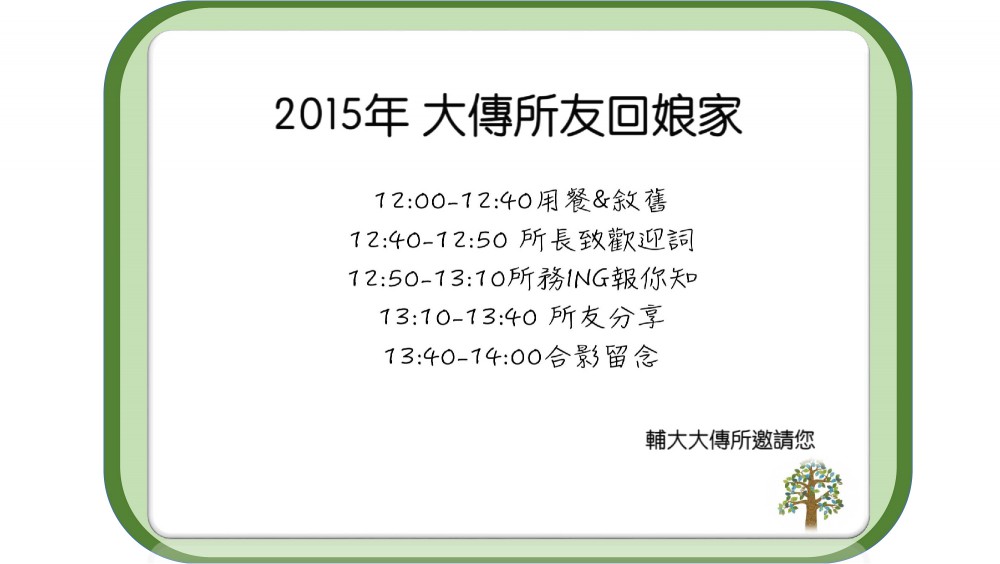 2015年 大傳所友回娘家

12:00-12:40用餐&敘舊
12:40-12:50 所長致歡迎詞
12:50-13:10所務ING報你知
13:10-13:40 所友分享
13:40-14:00合影留念

輔大大傳所邀請您